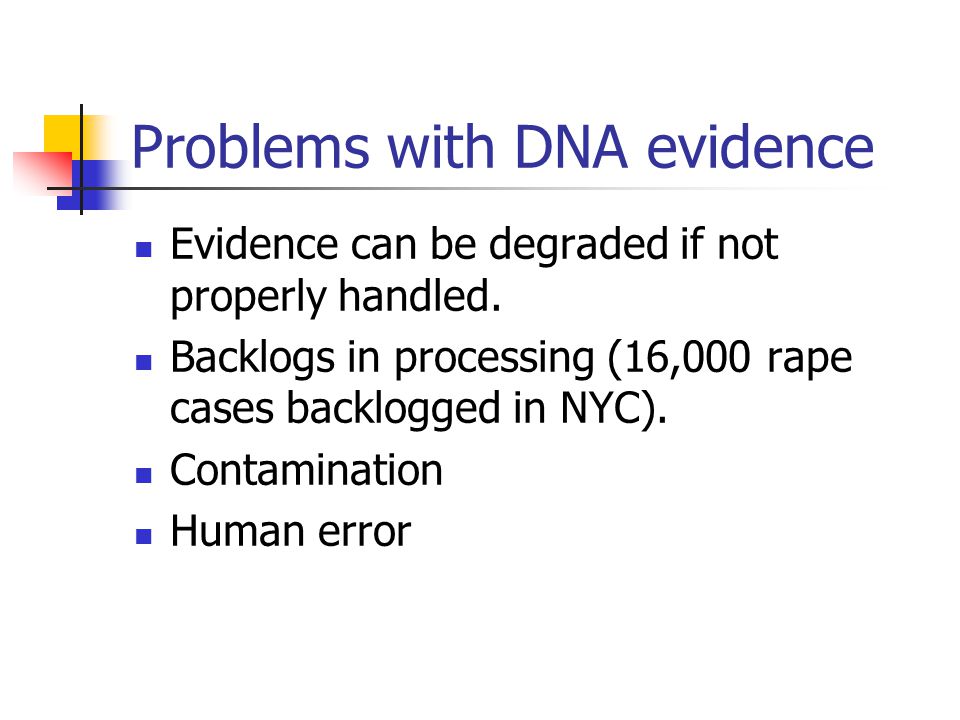 Problems with DNA evidence

- Evidence can be degraded if not properly handled.
- Backlogs in processing (16,000 rape cases backlogged in NYC).
- Contamination
- Human error